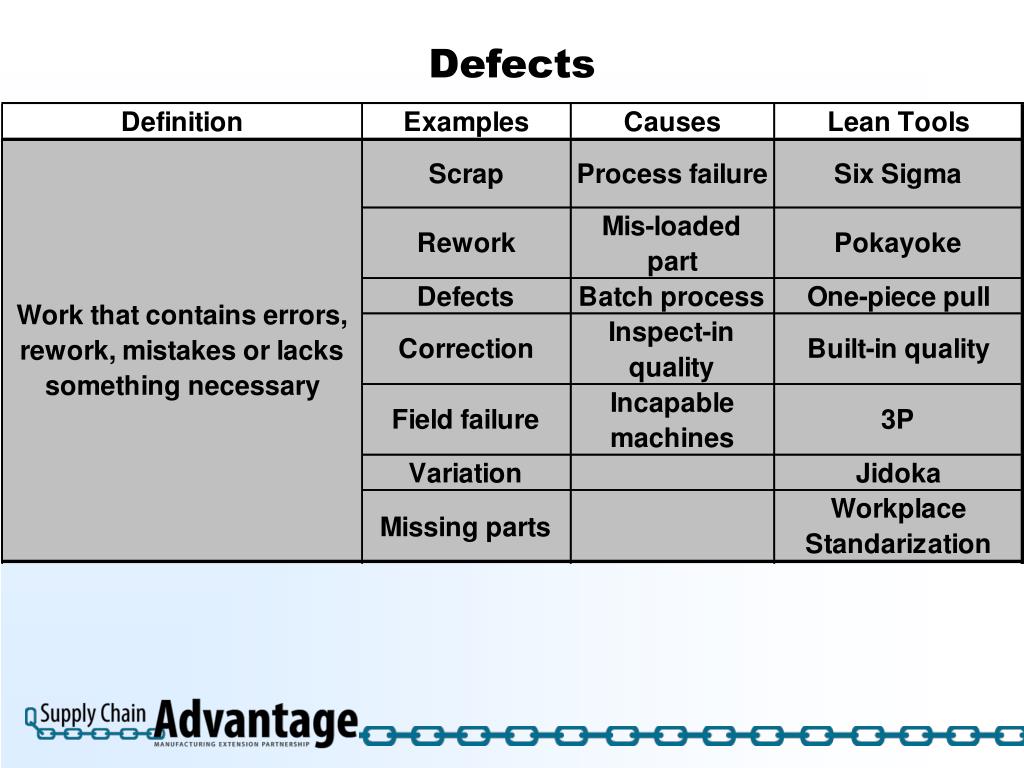 Defects

| Definition | Examples | Causes | Lean Tools |
|---|---|---|---|
| Work that contains errors, rework, mistakes or lacks something necessary | Scrap | Process failure | Six Sigma |
| | Rework | Mis-loaded part | Pokayoke |
| | Defects | Batch process | One-piece pull |
| | Correction | Inspect-in quality | Built-in quality |
| | Field failure | Incapable machines | 3P |
| | Variation | | Jidoka |
| | Missing parts | | Workplace Standarization |

Supply Chain Advantage
MANUFACTURING EXTENSION PARTNERSHIP